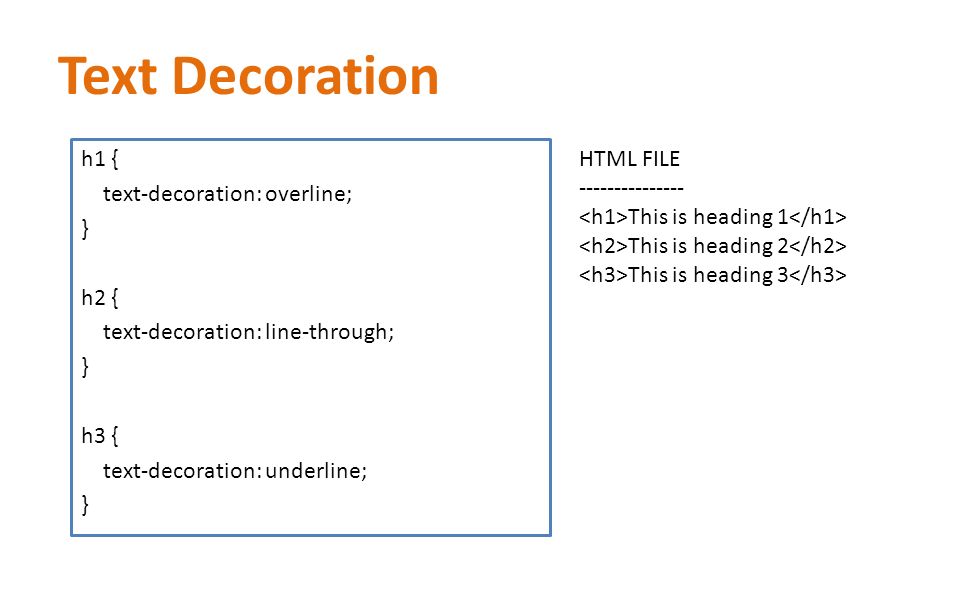 Text Decoration

h1 {
text-decoration: overline;
}

h2 {
text-decoration: line-through;
}

h3 {
text-decoration: underline;
}

HTML FILE
---------------
<h1>This is heading 1</h1>
<h2>This is heading 2</h2>
<h3>This is heading 3</h3>